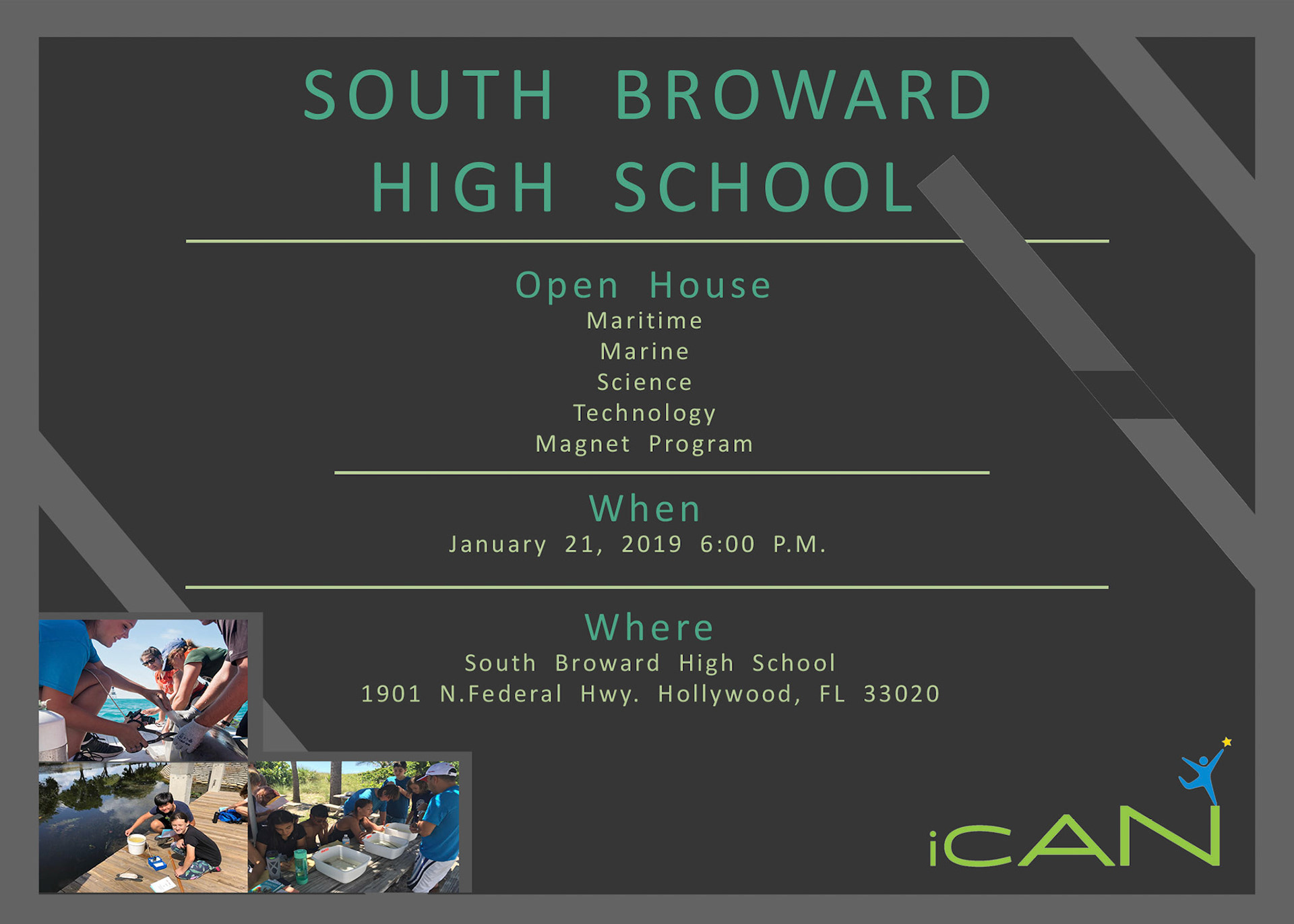 SOUTH BROWARD HIGH SCHOOL

Open House
Maritime
Marine
Science
Technology
Magnet Program

When
January 21, 2019 6:00 P.M.

Where
South Broward High School
1901 N.Federal Hwy. Hollywood, FL 33020

iCAN